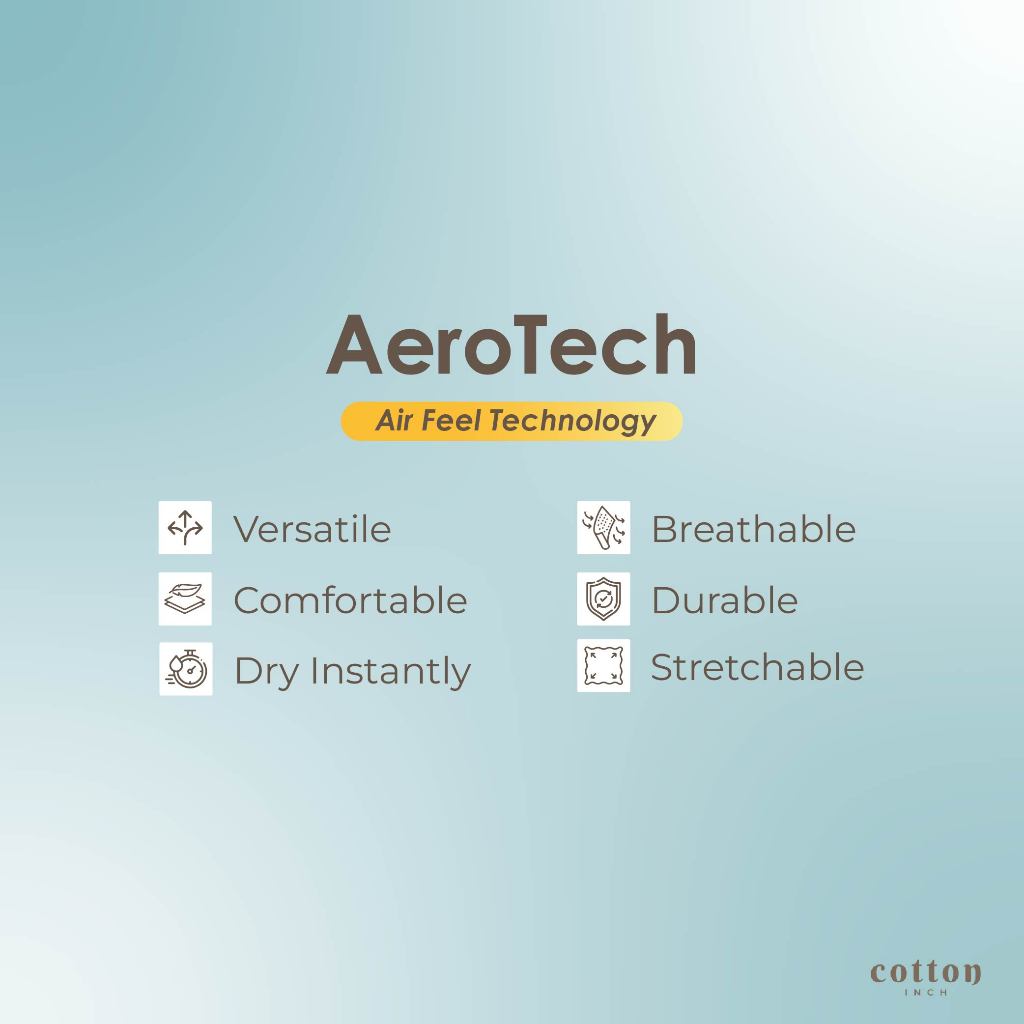 AeroTech

Air Feel Technology

Versatile

Comfortable

Dry Instantly

Breathable

Durable

Stretchable

cotton
INCH